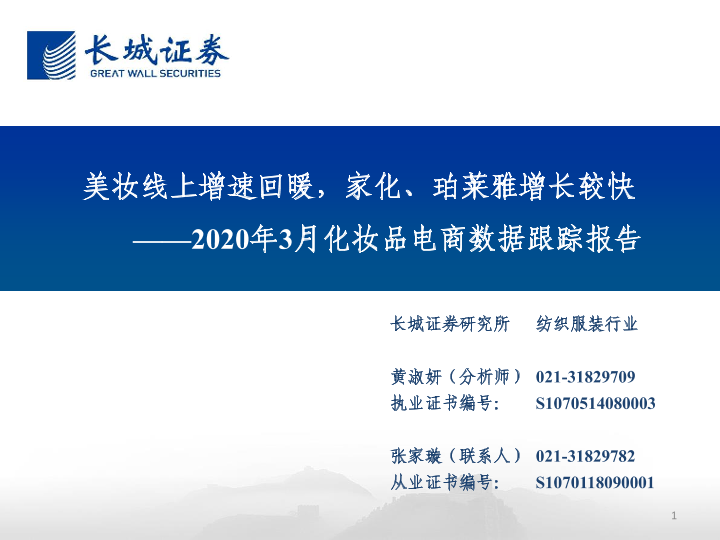 长城证券
GREAT WALL SECURITIES

美妆线上增速回暖，家化、珀莱雅增长较快
——2020年3月化妆品电商数据跟踪报告

长城证券研究所　纺织服装行业

黄淑妍（分析师）　021-31829709
执业证书编号:　S1070514080003

张家璇（联系人）　021-31829782
从业证书编号:　S1070118090001

1